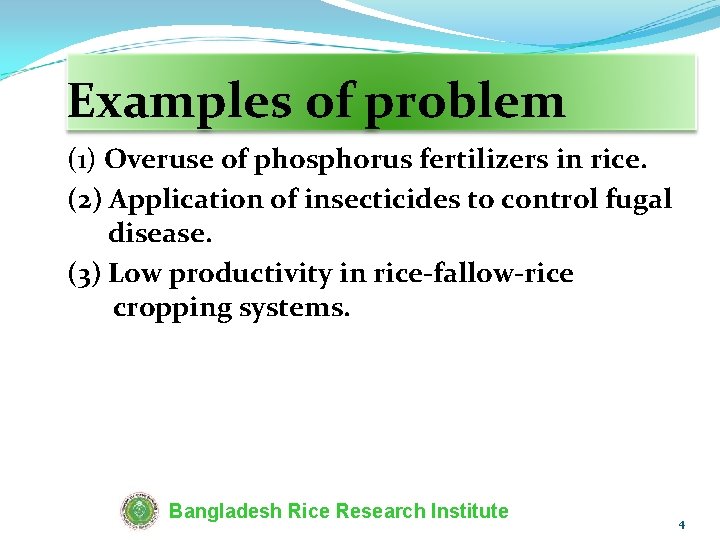 Examples of problem

(1) Overuse of phosphorus fertilizers in rice.

(2) Application of insecticides to control fugal disease.

(3) Low productivity in rice-fallow-rice cropping systems.

Bangladesh Rice Research Institute

4